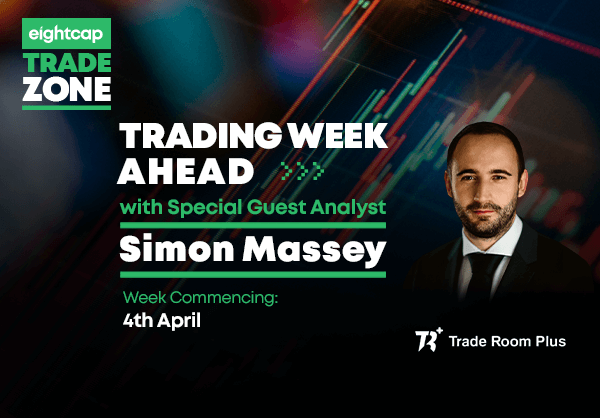 eightcap
TRADE ZONE

TRADING WEEK AHEAD

with Special Guest Analyst

Simon Massey

Week Commencing:
4th April

TR+ Trade Room Plus